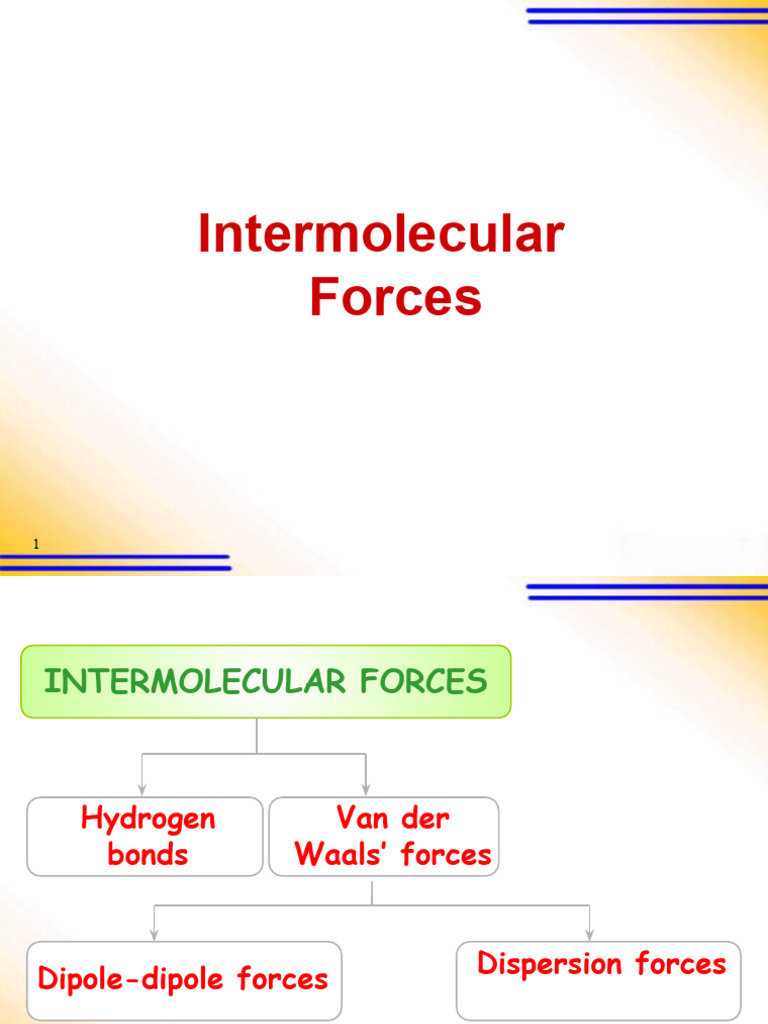 Intermolecular Forces

1

INTERMOLECULAR FORCES

Hydrogen bonds

Van der Waals' forces

Dipole-dipole forces

Dispersion forces